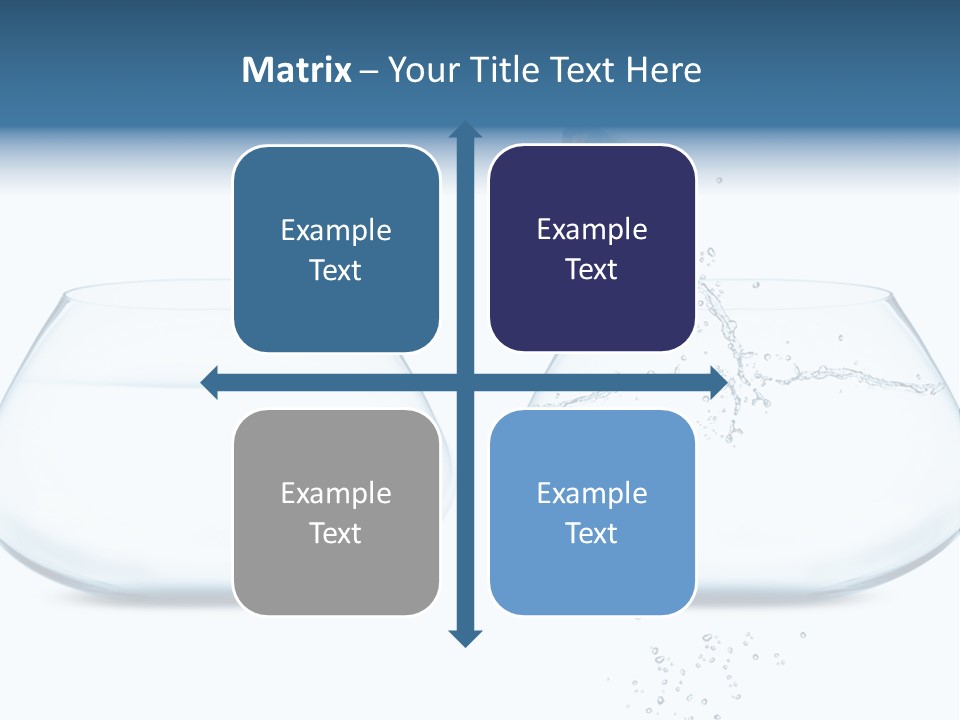 Matrix – Your Title Text Here

Example Text

Example Text

Example Text

Example Text